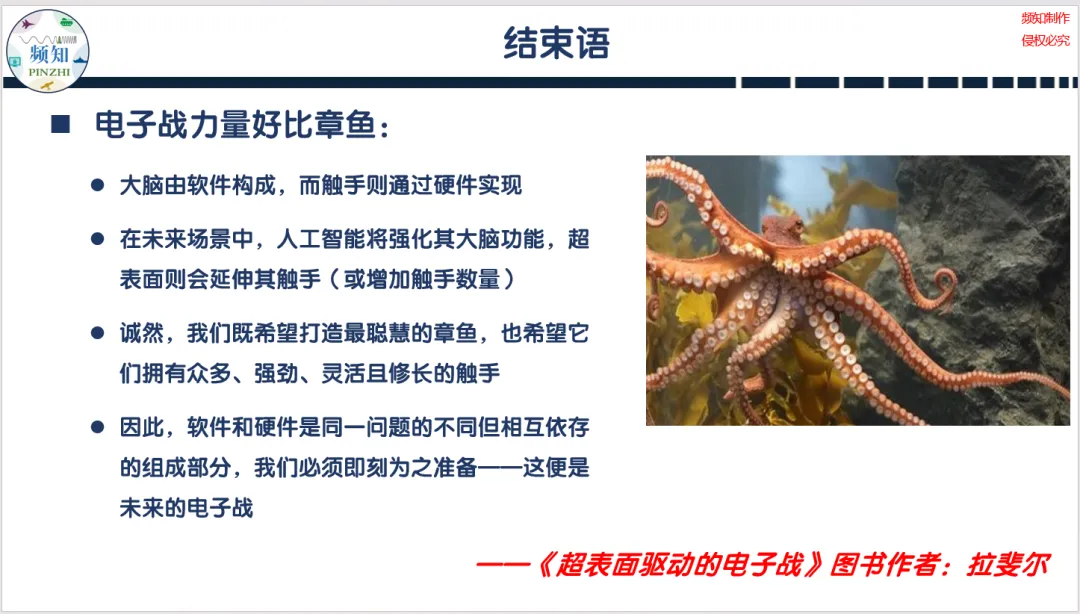 频知
PINZHI

结束语

频知制作
侵权必究

■ 电子战力量好比章鱼：

● 大脑由软件构成，而触手则通过硬件实现

● 在未来场景中，人工智能将强化其大脑功能，超表面则会延伸其触手（或增加触手数量）

● 诚然，我们既希望打造最聪慧的章鱼，也希望它们拥有众多、强劲、灵活且修长的触手

● 因此，软件和硬件是同一问题的不同但相互依存的组成部分，我们必须即刻为之准备——这便是未来的电子战

——《超表面驱动的电子战》图书作者：拉斐尔